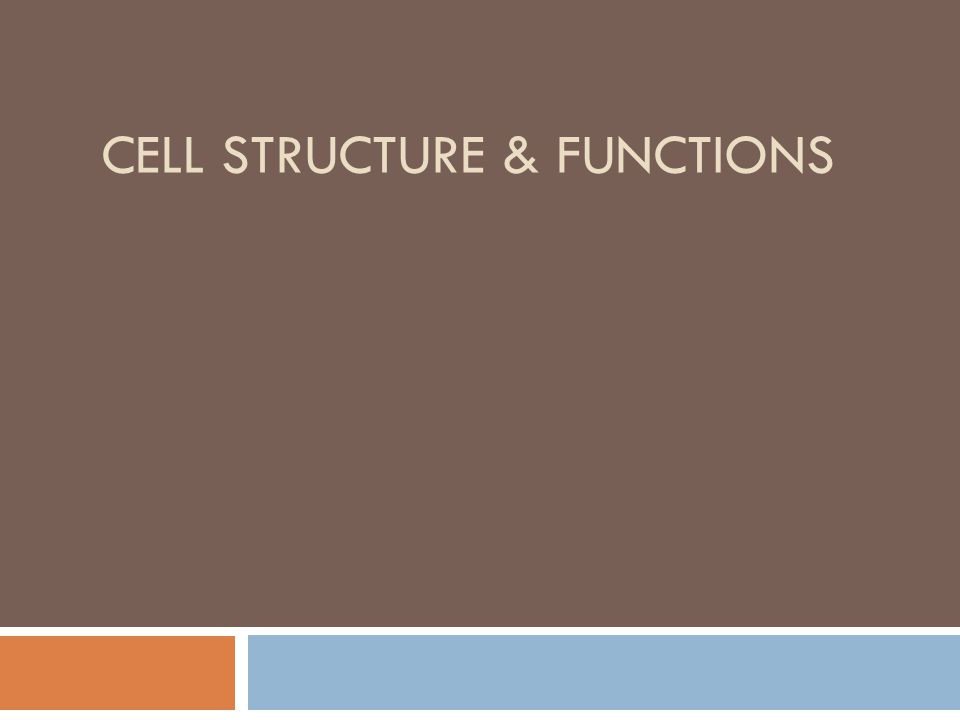 CELL STRUCTURE & FUNCTIONS